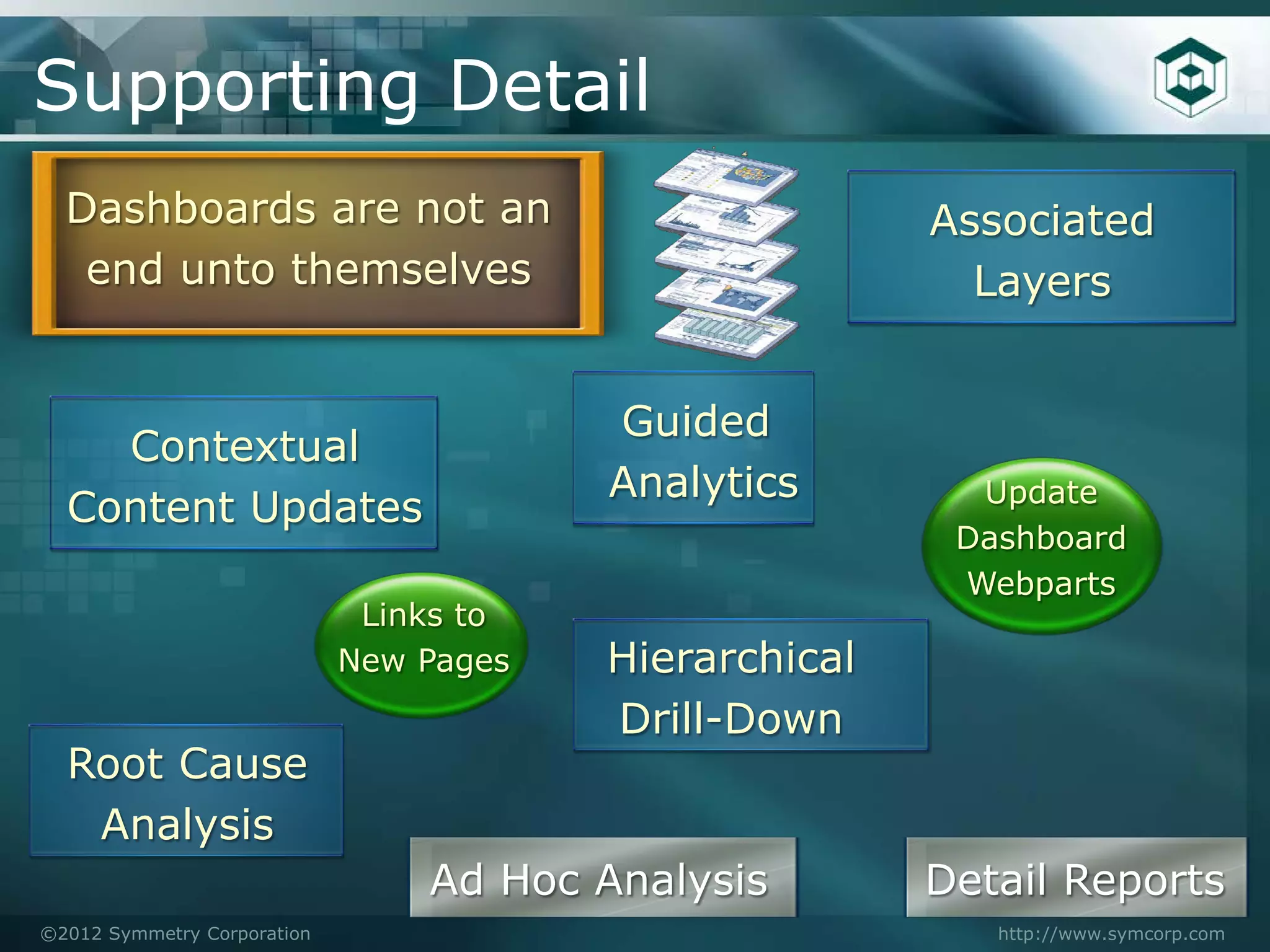 Supporting Detail

Dashboards are not an end unto themselves

Associated Layers

Contextual Content Updates

Guided Analytics

Update Dashboard Webparts

Links to New Pages

Hierarchical Drill-Down

Root Cause Analysis

Ad Hoc Analysis

Detail Reports

©2012 Symmetry Corporation

http://www.symcorp.com